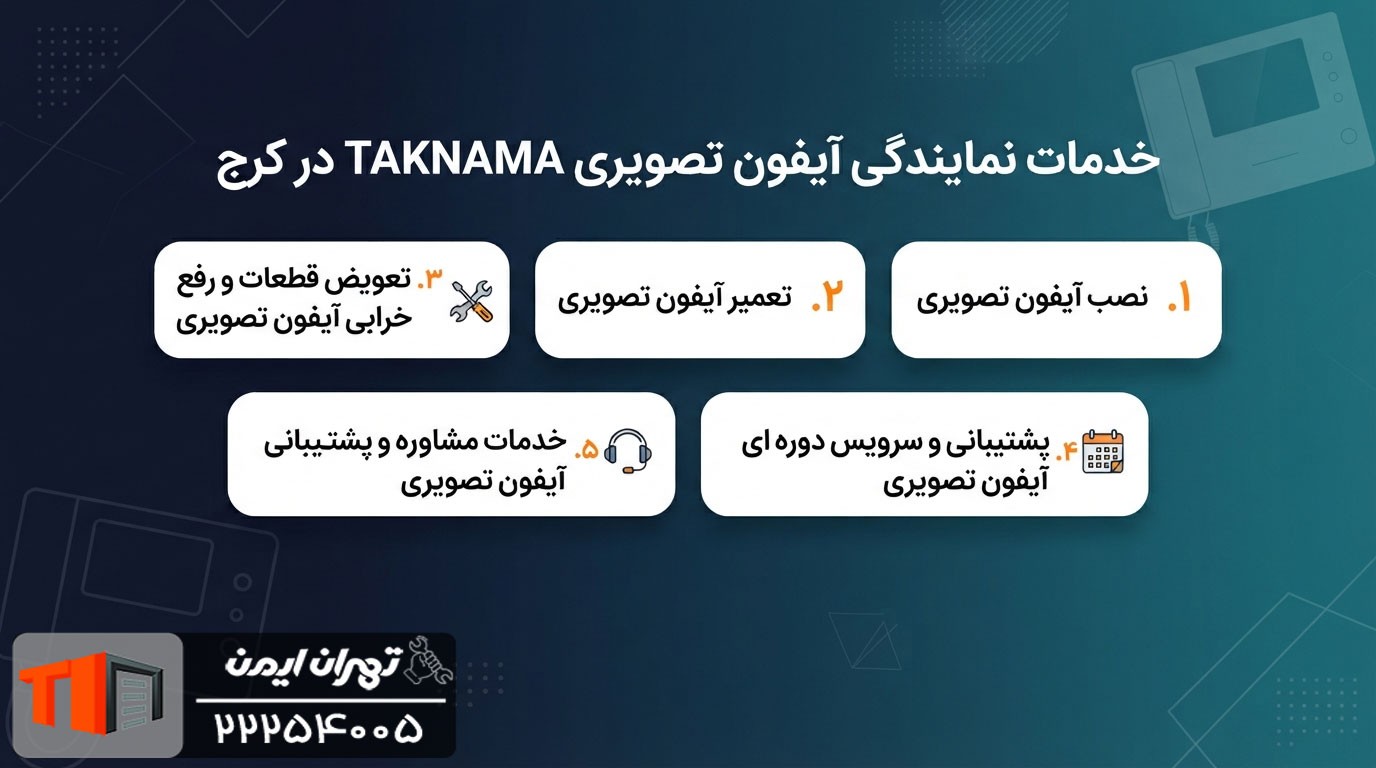 خدمات نمایندگی آیفون تصویری TAKNAMA در کرج

۱. نصب آیفون تصویری

۲. تعمیر آیفون تصویری

۳. تعویض قطعات و رفع خرابی آیفون تصویری

۴. پشتیبانی و سرویس دوره ای آیفون تصویری

۵. خدمات مشاوره و پشتیبانی آیفون تصویری

تهران ایمن
۲۲۲۵۴۰۰۵